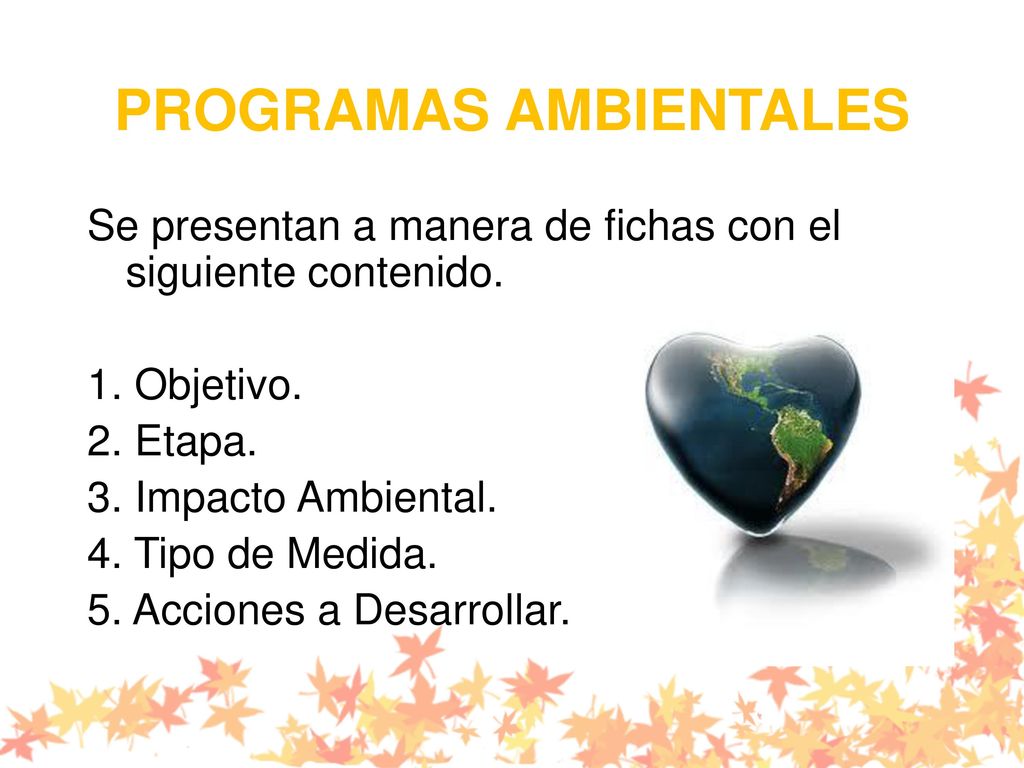 PROGRAMAS AMBIENTALES

Se presentan a manera de fichas con el siguiente contenido.

1. Objetivo.
2. Etapa.
3. Impacto Ambiental.
4. Tipo de Medida.
5. Acciones a Desarrollar.